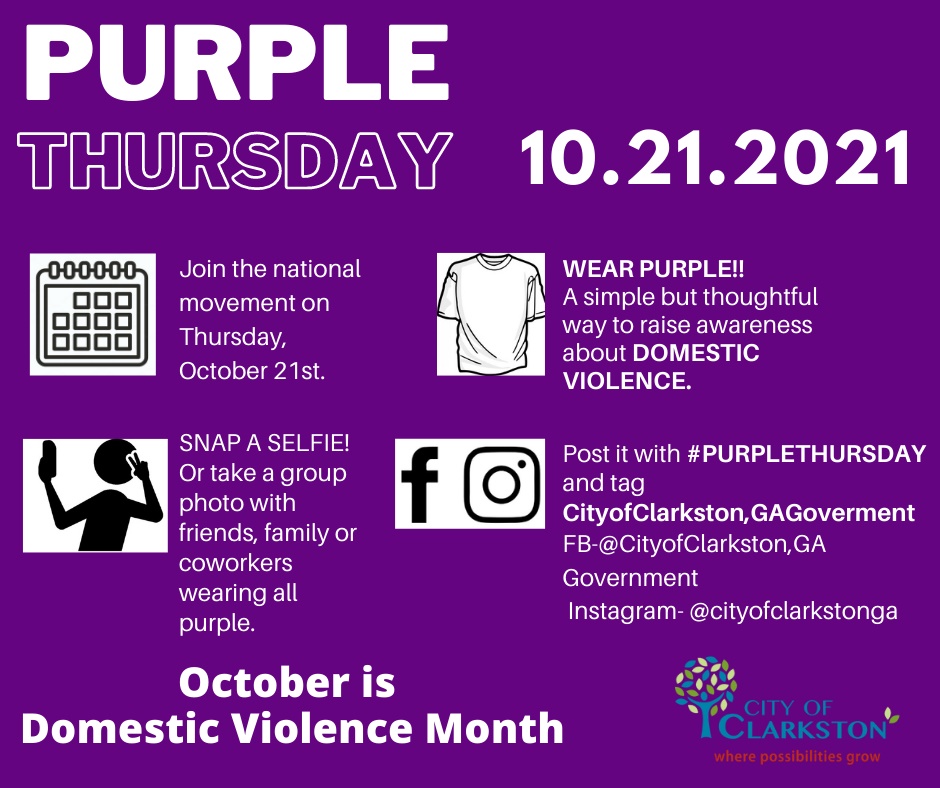 PURPLE
THURSDAY 10.21.2021

Join the national movement on Thursday, October 21st.

WEAR PURPLE!!
A simple but thoughtful way to raise awareness about DOMESTIC VIOLENCE.

SNAP A SELFIE! Or take a group photo with friends, family or coworkers wearing all purple.

Post it with #PURPLETHURSDAY and tag CityofClarkston,GAGoverment
FB-@CityofClarkston,GA Government
Instagram- @cityofclarkstonga

October is
Domestic Violence Month

CITY OF
CLARKSTON
where possibilities grow